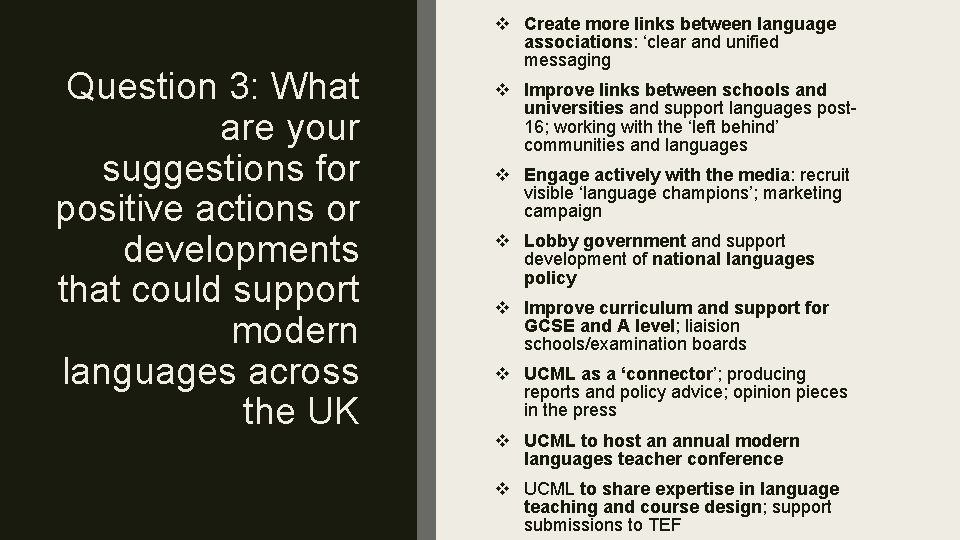 Question 3: What are your suggestions for positive actions or developments that could support modern languages across the UK

❖ Create more links between language associations: ‘clear and unified messaging

❖ Improve links between schools and universities and support languages post-16; working with the ‘left behind’ communities and languages

❖ Engage actively with the media: recruit visible ‘language champions’; marketing campaign

❖ Lobby government and support development of national languages policy

❖ Improve curriculum and support for GCSE and A level; liaision schools/examination boards

❖ UCML as a ‘connector’; producing reports and policy advice; opinion pieces in the press

❖ UCML to host an annual modern languages teacher conference

❖ UCML to share expertise in language teaching and course design; support submissions to TEF